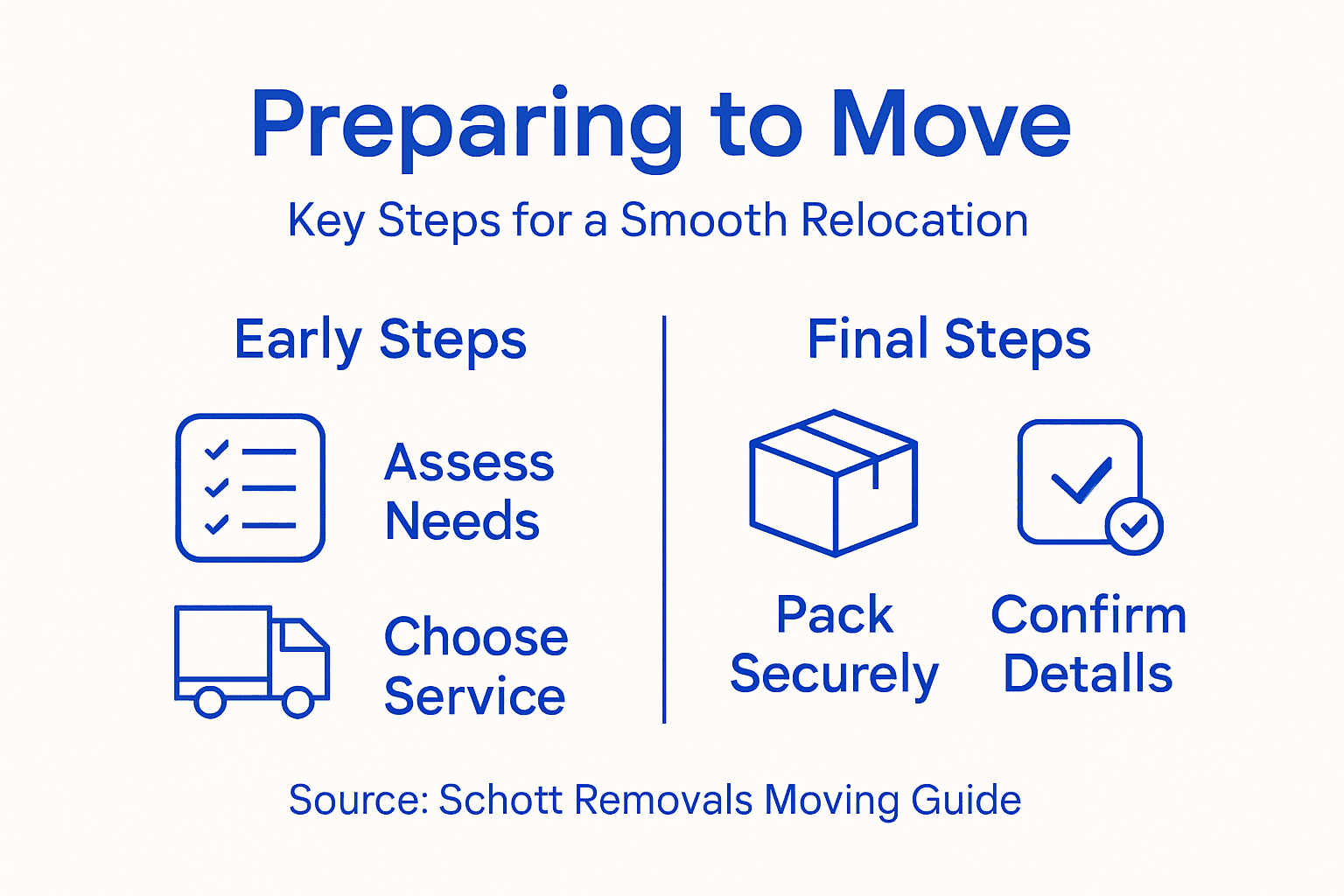 Preparing to Move

Key Steps for a Smooth Relocation

Early Steps

Assess Needs

Choose Service

Final Steps

Pack Securely

Confirm Details

Source: Schott Removals Moving Guide